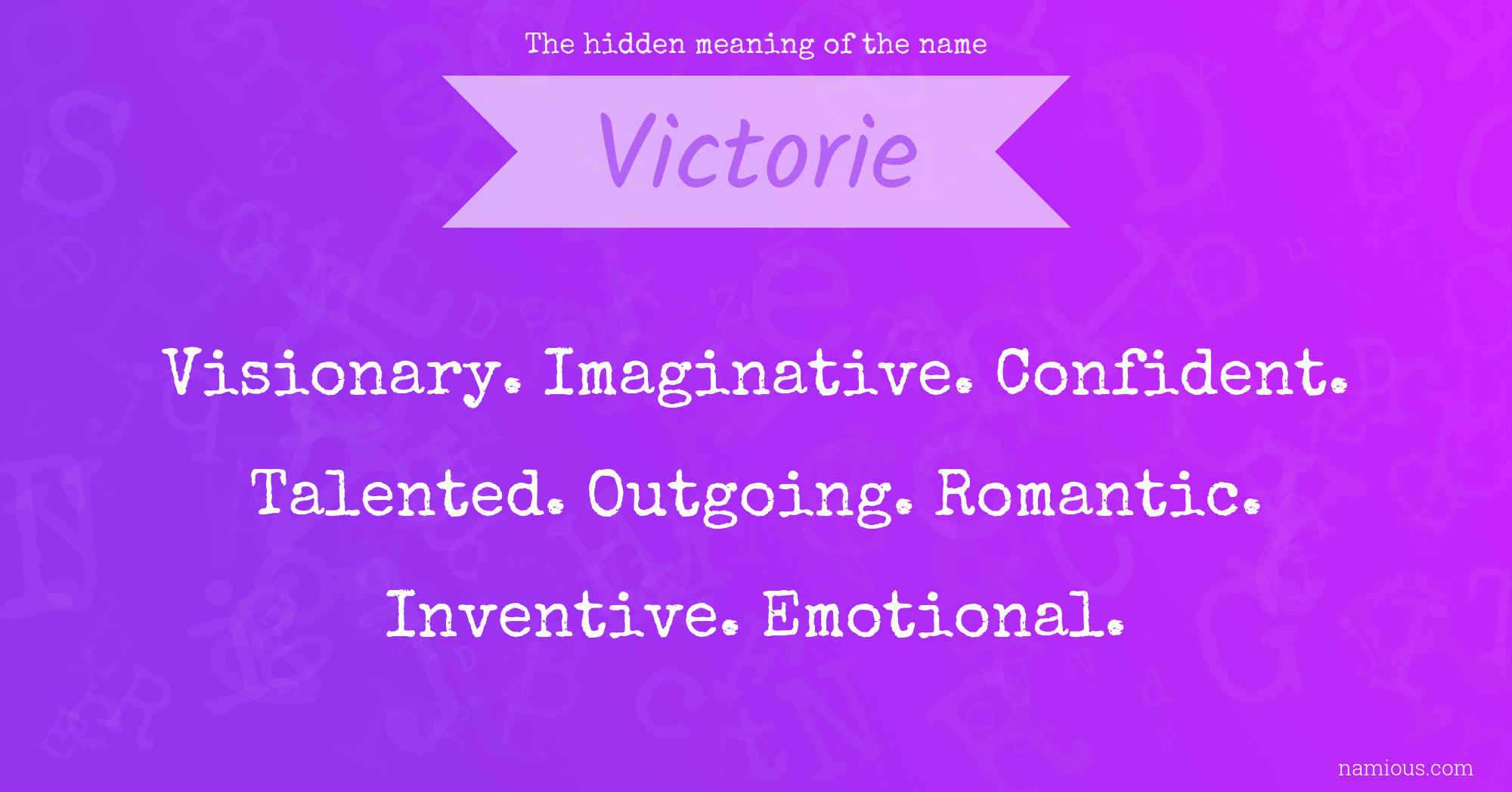 The hidden meaning of the name

Victorie

Visionary. Imaginative. Confident. Talented. Outgoing. Romantic. Inventive. Emotional.

namious.com